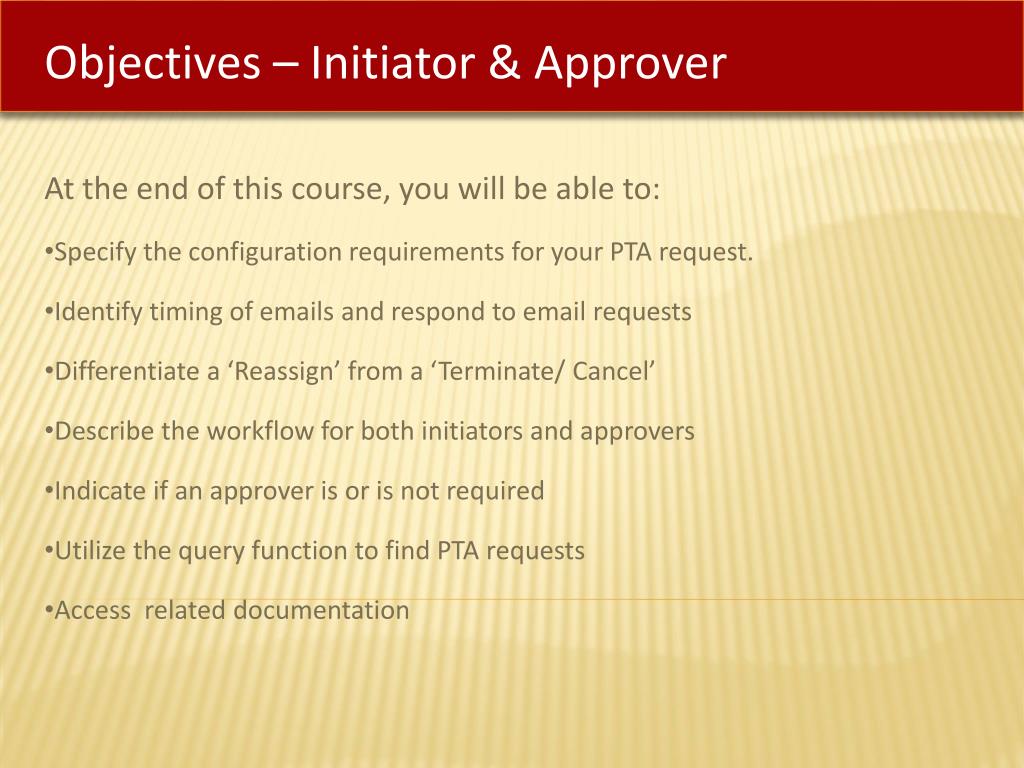 Objectives – Initiator & Approver

At the end of this course, you will be able to:

•Specify the configuration requirements for your PTA request.

•Identify timing of emails and respond to email requests

•Differentiate a ‘Reassign’ from a ‘Terminate/ Cancel’

•Describe the workflow for both initiators and approvers

•Indicate if an approver is or is not required

•Utilize the query function to find PTA requests

•Access related documentation